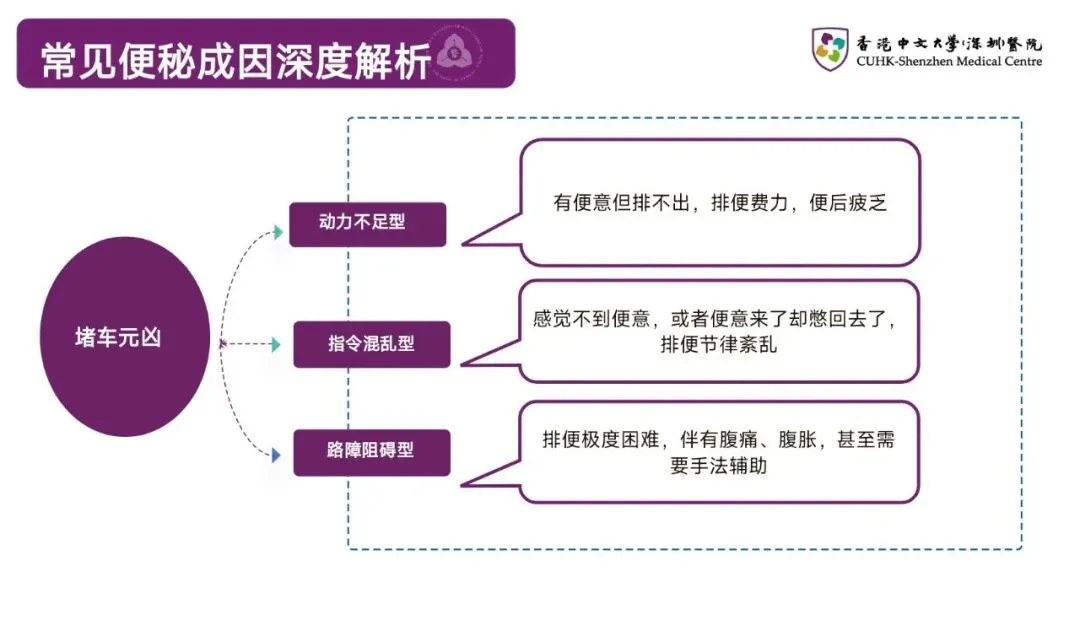 常见便秘成因深度解析

香港中文大學(深圳)醫院
CUHK-Shenzhen Medical Centre

堵车元凶

动力不足型

有便意但排不出，排便费力，便后疲乏

指令混乱型

感觉不到便意，或者便意来了却憋回去了，排便节律紊乱

路障阻碍型

排便极度困难，伴有腹痛、腹胀，甚至需要手法辅助